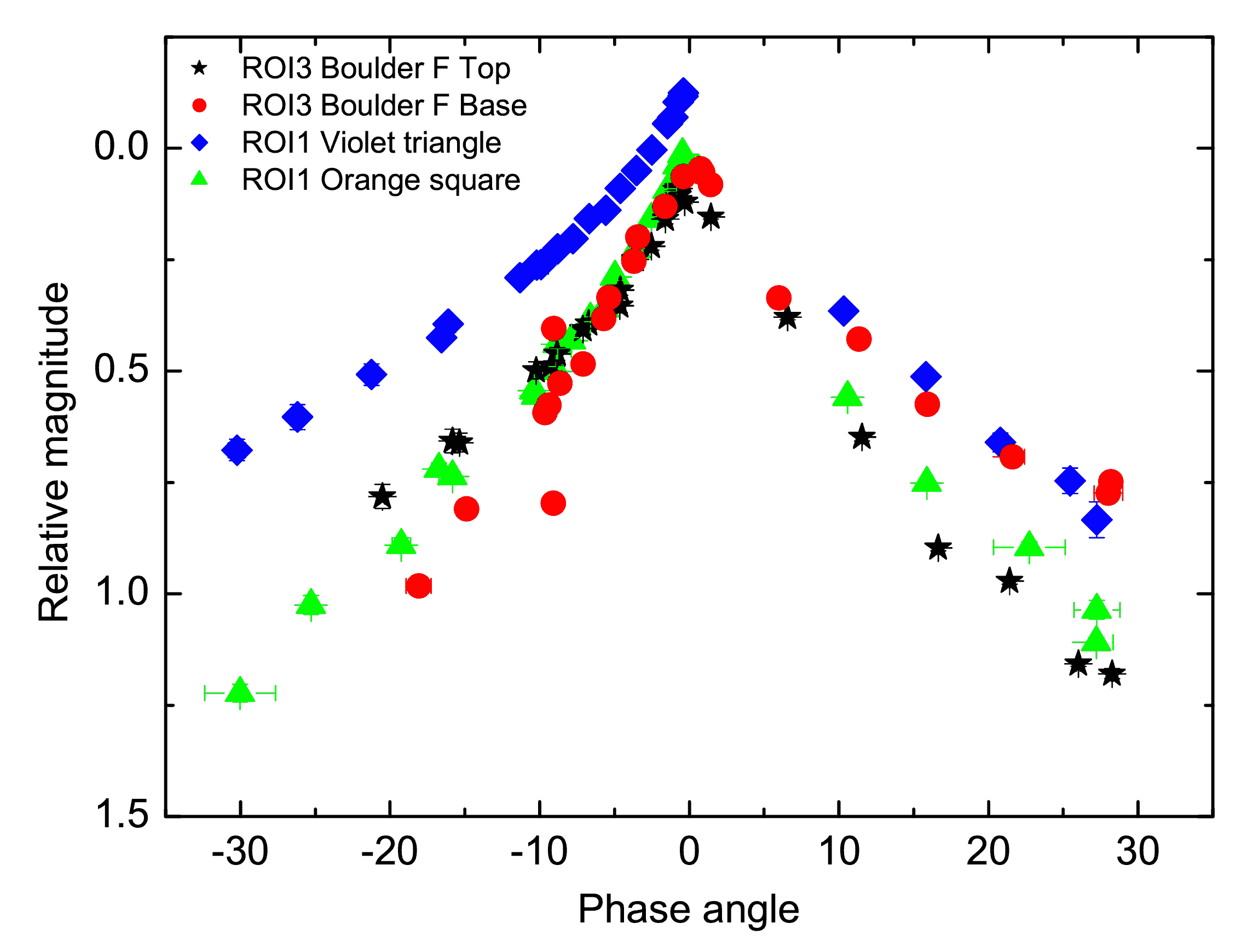 ROI3 Boulder F Top
ROI3 Boulder F Base
ROI1 Violet triangle
ROI1 Orange square

Relative magnitude

0.0
0.5
1.0
1.5

-30
-20
-10
0
10
20
30

Phase angle